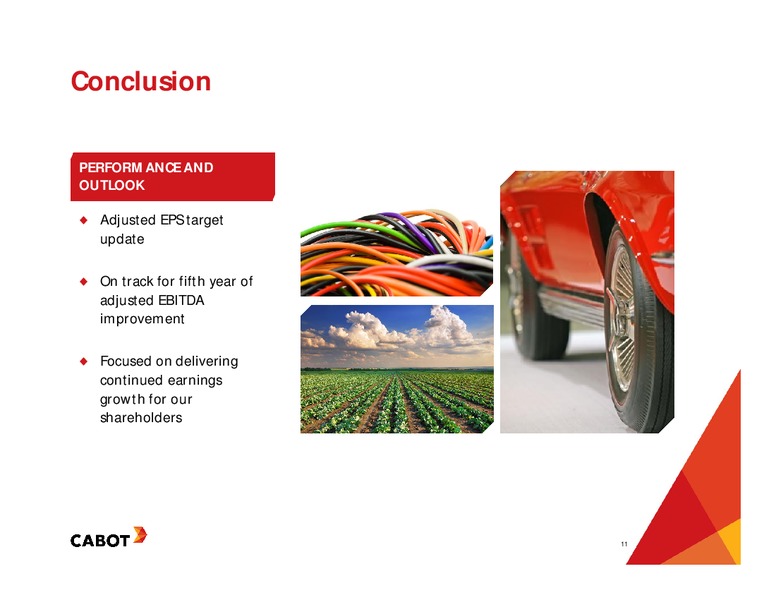 Conclusion

PERFORMANCE AND OUTLOOK

◆ Adjusted EPS target update

◆ On track for fifth year of adjusted EBITDA improvement

◆ Focused on delivering continued earnings growth for our shareholders

CABOT

11